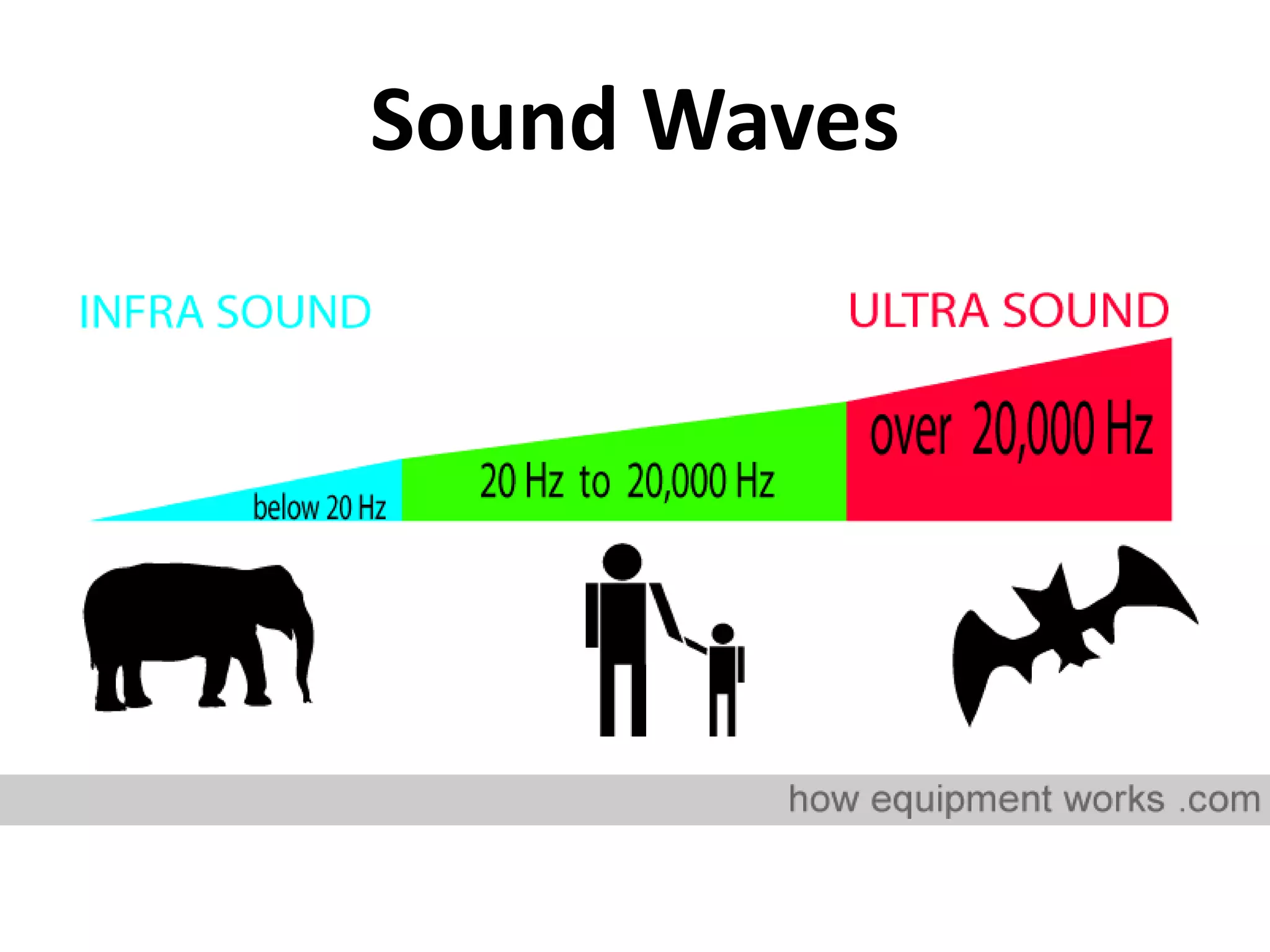 Sound Waves

INFRA SOUND

ULTRA SOUND

below 20 Hz

20 Hz to 20,000 Hz

over 20,000 Hz

how equipment works .com